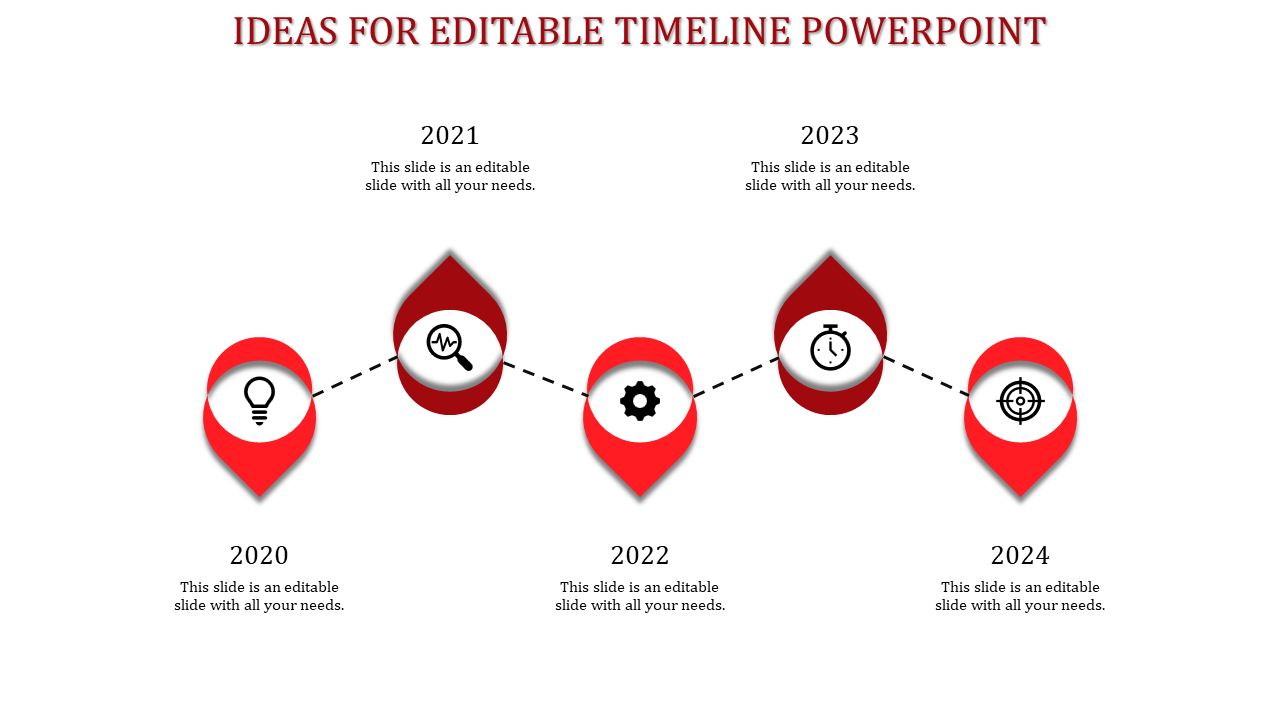 IDEAS FOR EDITABLE TIMELINE POWERPOINT

2021
This slide is an editable slide with all your needs.

2023
This slide is an editable slide with all your needs.

2020
This slide is an editable slide with all your needs.

2022
This slide is an editable slide with all your needs.

2024
This slide is an editable slide with all your needs.